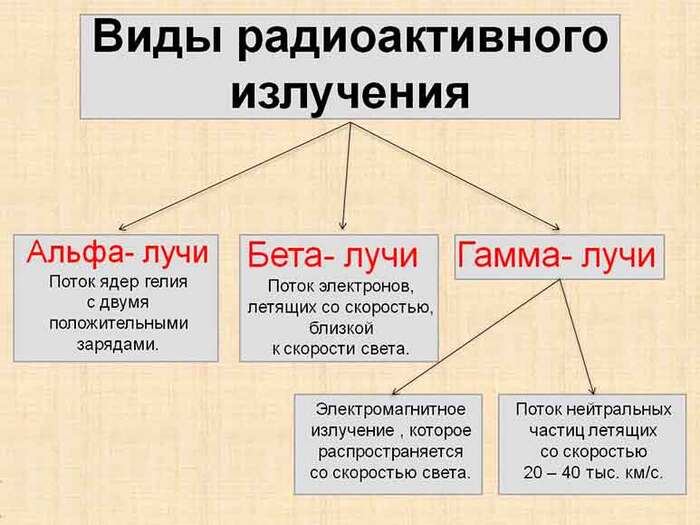 Виды радиоактивного излучения

Альфа- лучи
Поток ядер гелия с двумя положительными зарядами.

Бета- лучи
Поток электронов, летящих со скоростью, близкой к скорости света.

Гамма- лучи

Электромагнитное излучение , которое распространяется со скоростью света.

Поток нейтральных частиц летящих со скоростью 20 – 40 тыс. км/с.